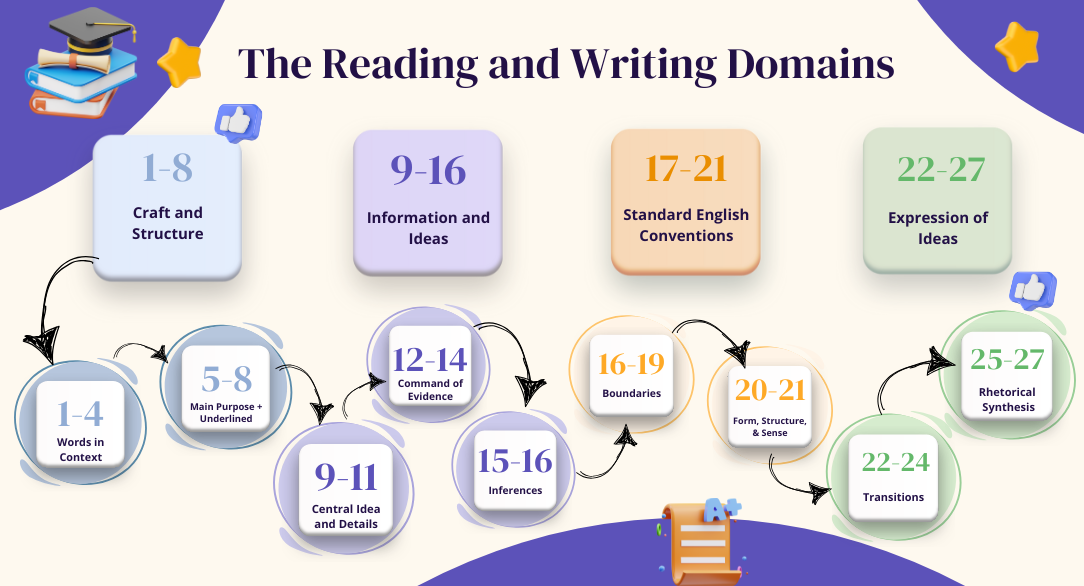 The Reading and Writing Domains

1-8
Craft and Structure

9-16
Information and Ideas

17-21
Standard English Conventions

22-27
Expression of Ideas

1-4
Words in Context

5-8
Main Purpose + Underlined

9-11
Central Idea and Details

12-14
Command of Evidence

15-16
Inferences

16-19
Boundaries

20-21
Form, Structure, & Sense

22-24
Transitions

25-27
Rhetorical Synthesis

A+